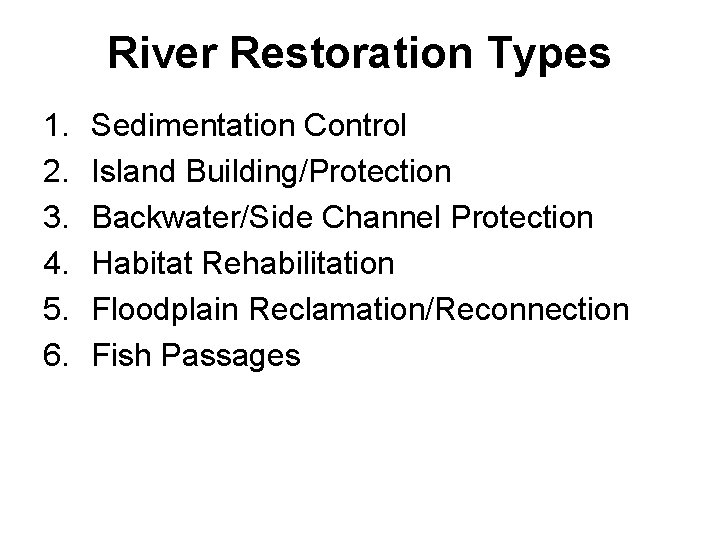 River Restoration Types

1. Sedimentation Control
2. Island Building/Protection
3. Backwater/Side Channel Protection
4. Habitat Rehabilitation
5. Floodplain Reclamation/Reconnection
6. Fish Passages